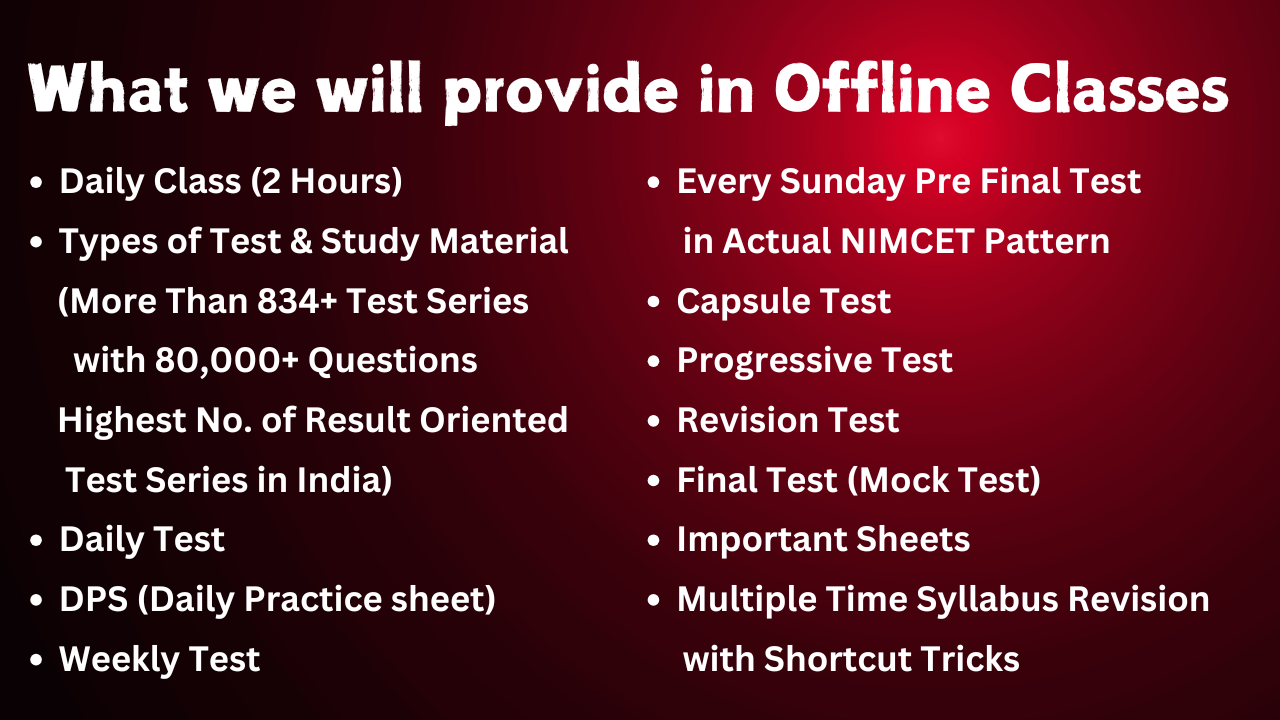 What we will provide in Offline Classes

- Daily Class (2 Hours)
- Types of Test & Study Material (More Than 834+ Test Series with 80,000+ Questions Highest No. of Result Oriented Test Series in India)
- Daily Test
- DPS (Daily Practice sheet)
- Weekly Test

- Every Sunday Pre Final Test in Actual NIMCET Pattern
- Capsule Test
- Progressive Test
- Revision Test
- Final Test (Mock Test)
- Important Sheets
- Multiple Time Syllabus Revision with Shortcut Tricks